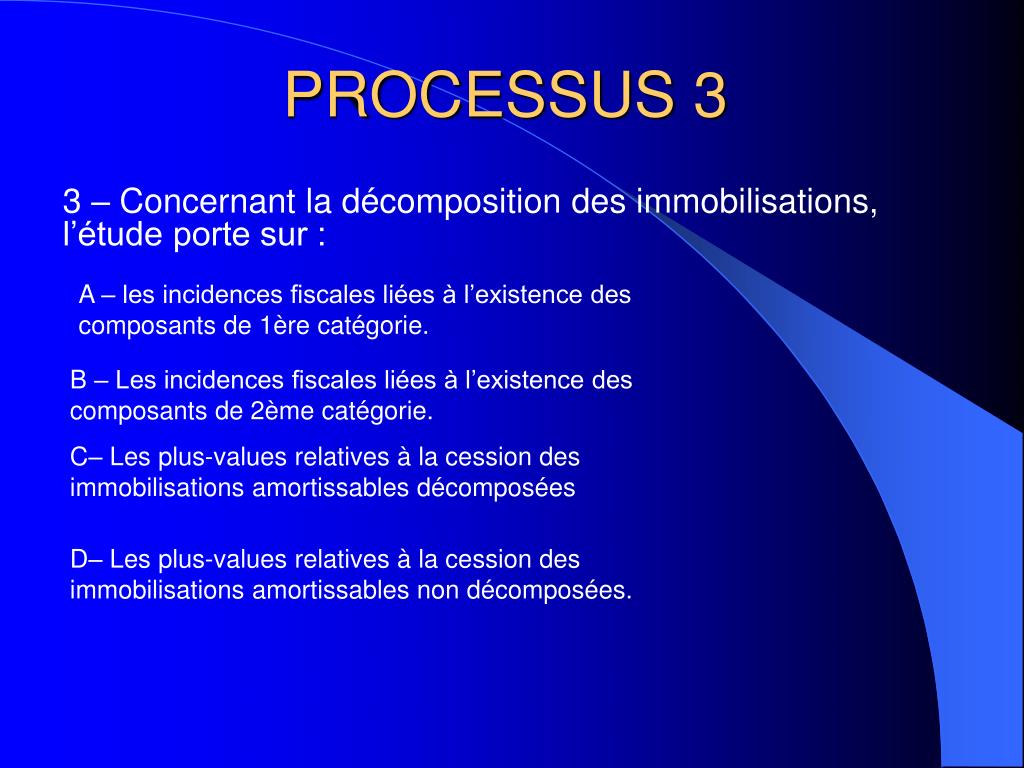 PROCESSUS 3

3 – Concernant la décomposition des immobilisations, l’étude porte sur :

A – les incidences fiscales liées à l’existence des composants de 1ère catégorie.

B – Les incidences fiscales liées à l’existence des composants de 2ème catégorie.

C– Les plus-values relatives à la cession des immobilisations amortissables décomposées

D– Les plus-values relatives à la cession des immobilisations amortissables non décomposées.